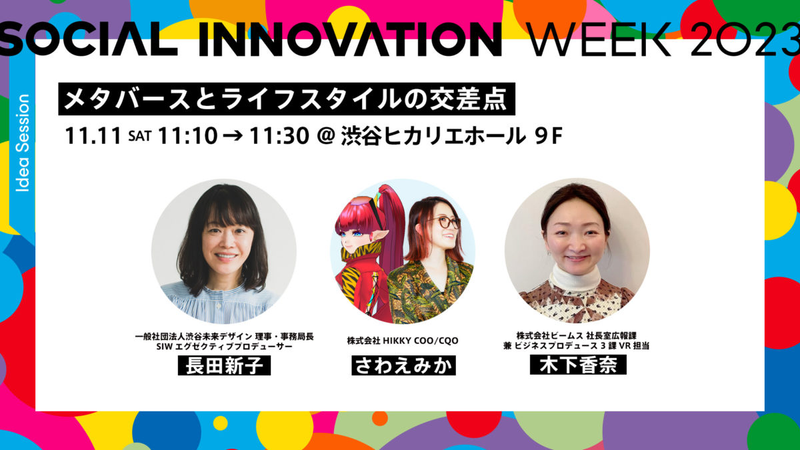 SOCIAL INNOVATION WEEK 2023

Idea Session

メタバースとライフスタイルの交差点

11.11 SAT 11:10 → 11:30 @ 渋谷ヒカリエホール 9F

一般社団法人渋谷未来デザイン 理事・事務局長
SIW エグゼクティブプロデューサー
長田新子

株式会社 HIKKY COO/CQO
さわえみか

株式会社ビームス 社長室広報課
兼 ビジネスプロデュース 3 課 VR 担当
木下香奈